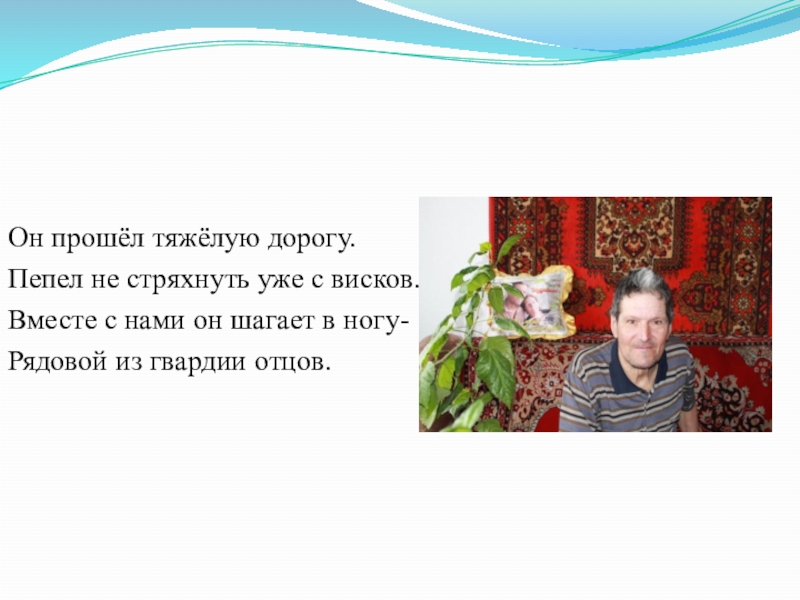 Он прошёл тяжёлую дорогу.
Пепел не стряхнуть уже с висков.
Вместе с нами он шагает в ногу-
Рядовой из гвардии отцов.